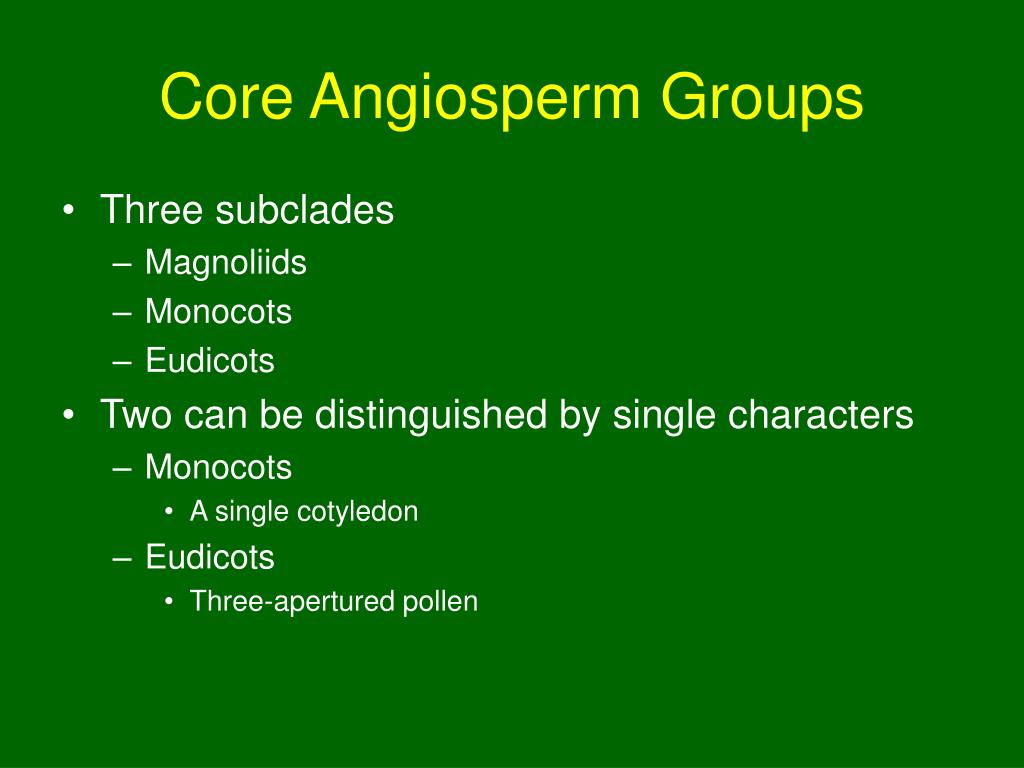 Core Angiosperm Groups

• Three subclades
– Magnoliids
– Monocots
– Eudicots
• Two can be distinguished by single characters
– Monocots
• A single cotyledon
– Eudicots
• Three-apertured pollen